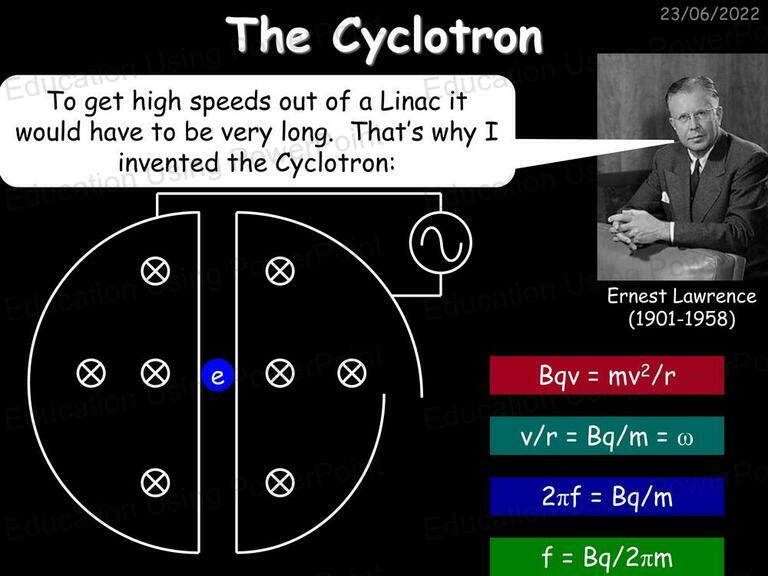 23/06/2022

The Cyclotron

To get high speeds out of a Linac it would have to be very long. That's why I invented the Cyclotron:

Ernest Lawrence (1901-1958)

e

$Bqv = mv^2/r$

$v/r = Bq/m = \omega$

$2\pi f = Bq/m$

$f = Bq/2\pi m$

Education Using PowerPoint